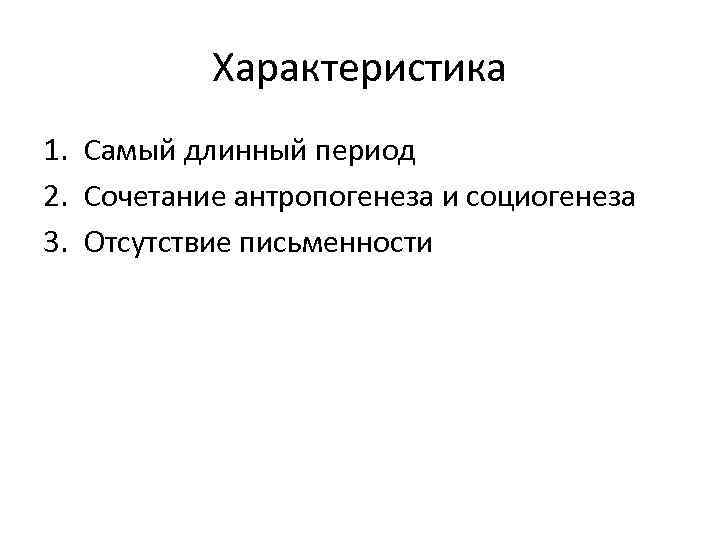 Характеристика

1. Самый длинный период
2. Сочетание антропогенеза и социогенеза
3. Отсутствие письменности